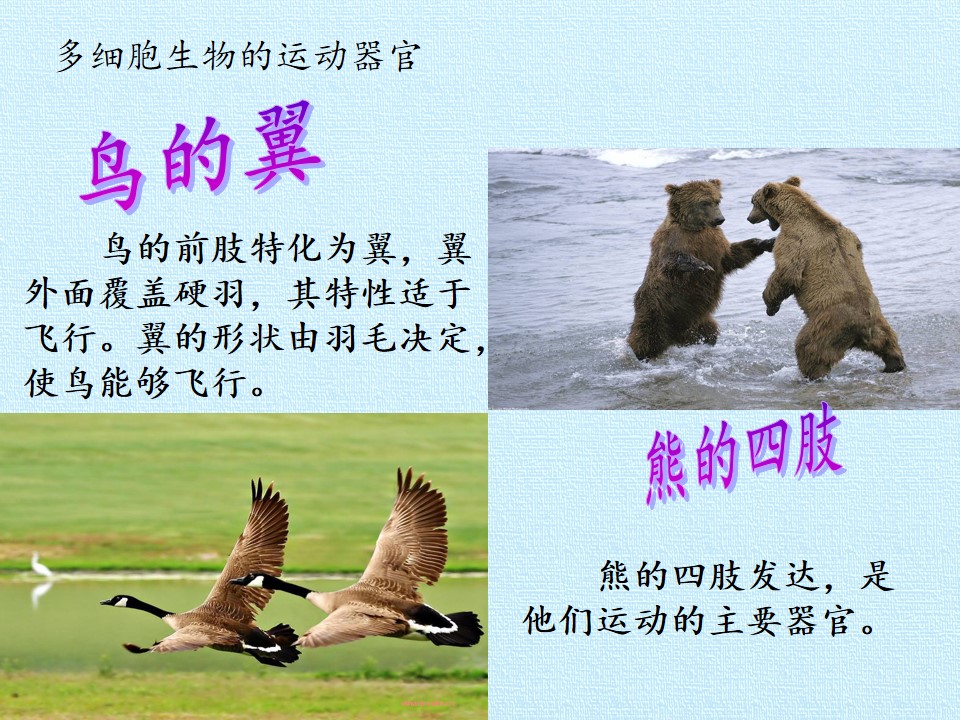 多细胞生物的运动器官

鸟的翼

鸟的前肢特化为翼，翼外面覆盖硬羽，其特性适于飞行。翼的形状由羽毛决定，使鸟能够飞行。

熊的四肢

熊的四肢发达，是他们运动的主要器官。